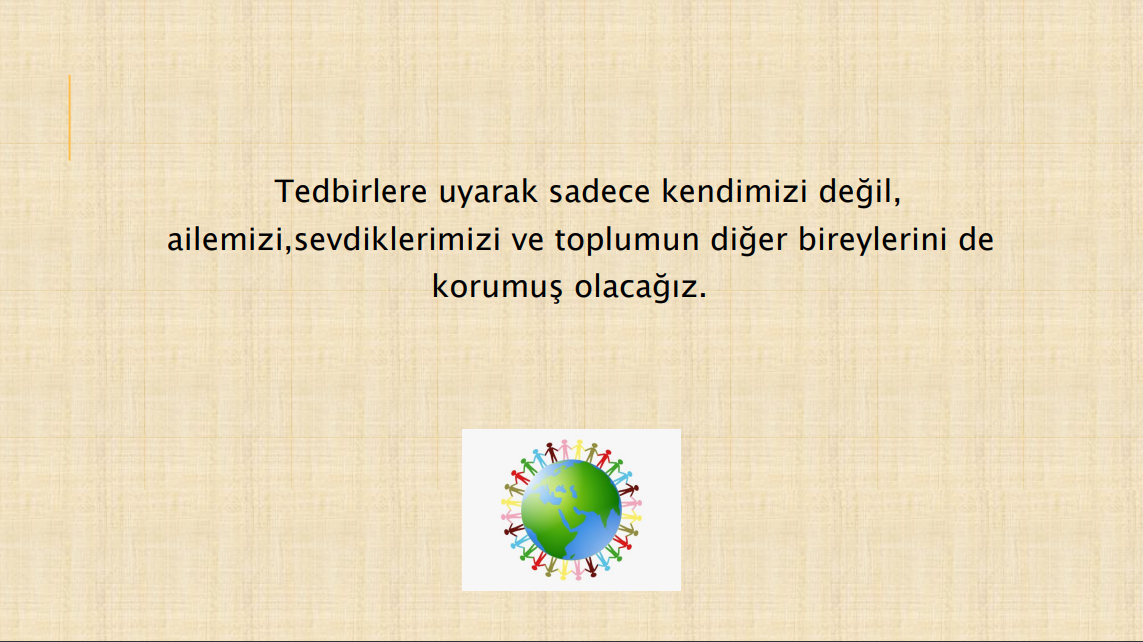 Tedbirlere uyarak sadece kendimizi değil, ailemizi,sevdiklerimizi ve toplumun diğer bireylerini de korumuş olacağız.